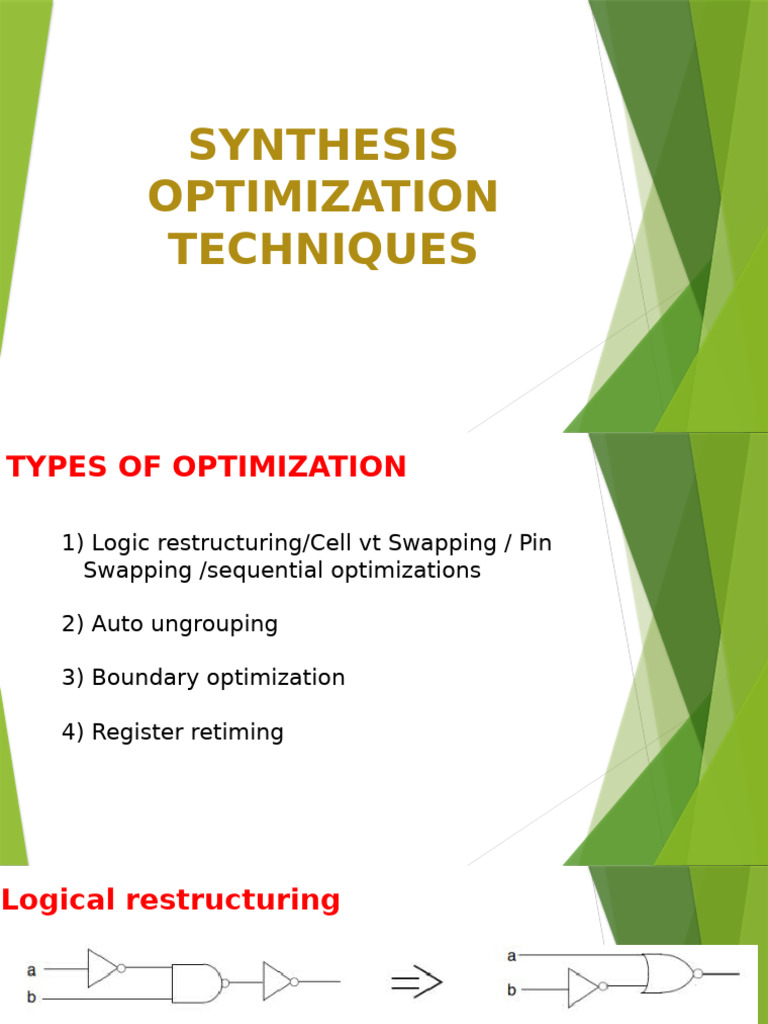 SYNTHESIS OPTIMIZATION TECHNIQUES

TYPES OF OPTIMIZATION

1) Logic restructuring/Cell vt Swapping / Pin Swapping /sequential optimizations

2) Auto ungrouping

3) Boundary optimization

4) Register retiming

Logical restructuring

a
b

a
b